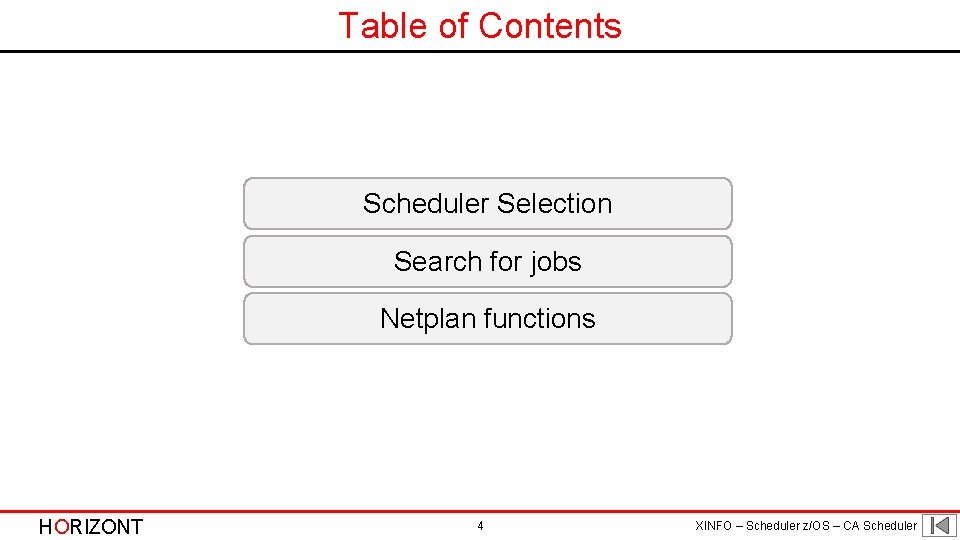 Table of Contents

Scheduler Selection

Search for jobs

Netplan functions

HORIZONT

4

XINFO – Scheduler z/OS – CA Scheduler